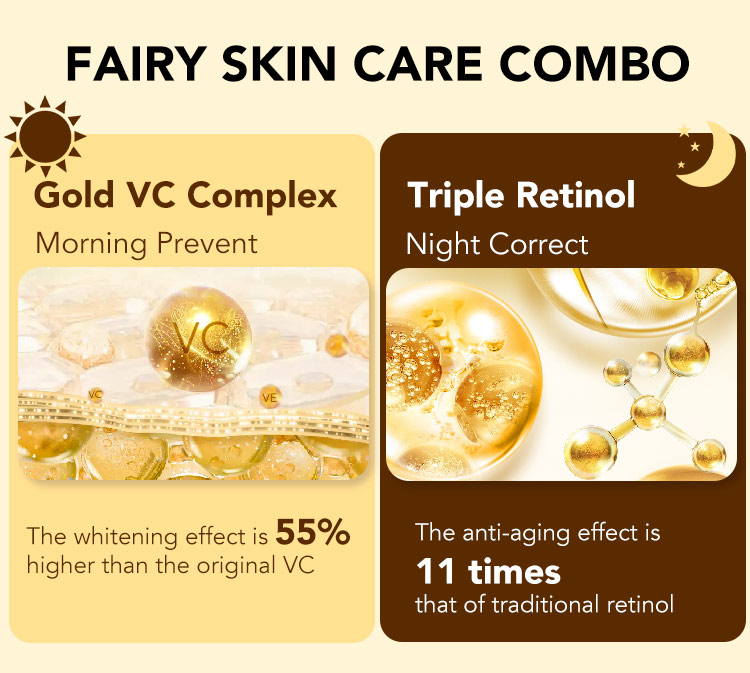 FAIRY SKIN CARE COMBO

Gold VC Complex

Morning Prevent

VC

VC

VE

The whitening effect is 55% higher than the original VC

Triple Retinol

Night Correct

The anti-aging effect is 11 times that of traditional retinol